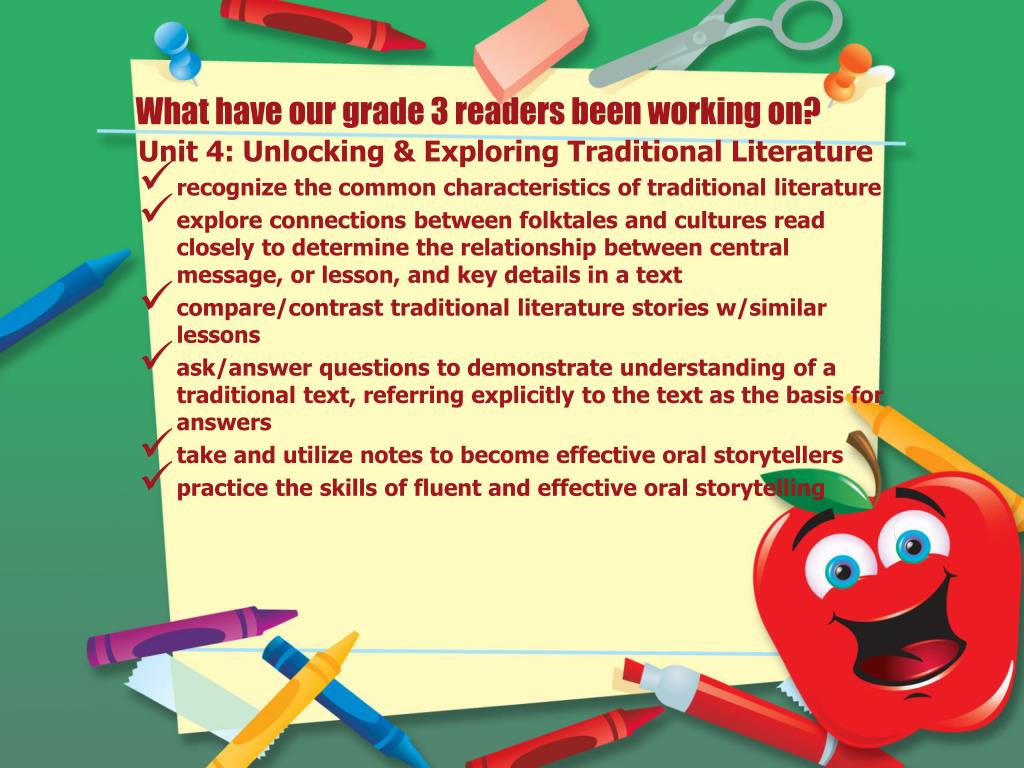 What have our grade 3 readers been working on?

Unit 4: Unlocking & Exploring Traditional Literature

✓ recognize the common characteristics of traditional literature

✓ explore connections between folktales and cultures read closely to determine the relationship between central message, or lesson, and key details in a text

✓ compare/contrast traditional literature stories w/similar lessons

✓ ask/answer questions to demonstrate understanding of a traditional text, referring explicitly to the text as the basis for answers

✓ take and utilize notes to become effective oral storytellers

✓ practice the skills of fluent and effective oral storytelling